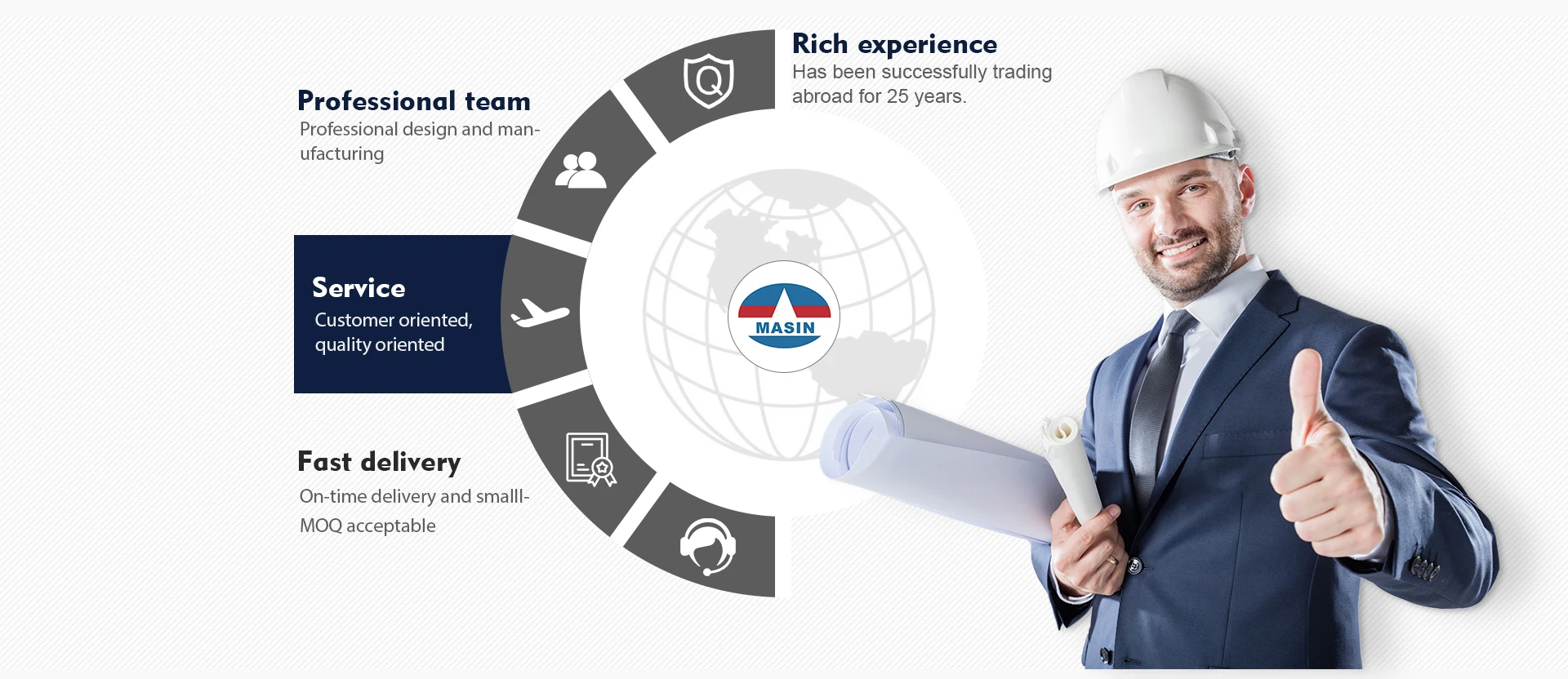 Rich experience
Has been successfully trading abroad for 25 years.

Professional team
Professional design and manufacturing

Q

Service
Customer oriented, quality oriented

MASIN

Fast delivery
On-time delivery and smalll-MOQ acceptable